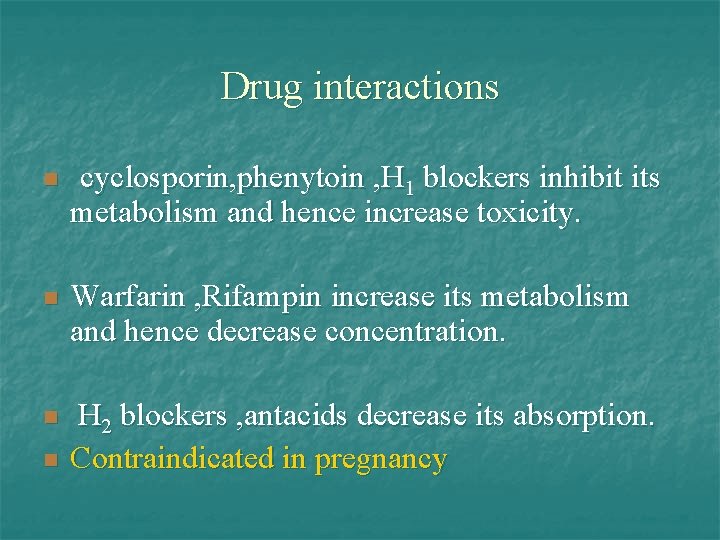 Drug interactions

cyclosporin,phenytoin ,$H_1$ blockers inhibit its metabolism and hence increase toxicity.

Warfarin ,Rifampin increase its metabolism and hence decrease concentration.

$H_2$ blockers ,antacids decrease its absorption.

Contraindicated in pregnancy